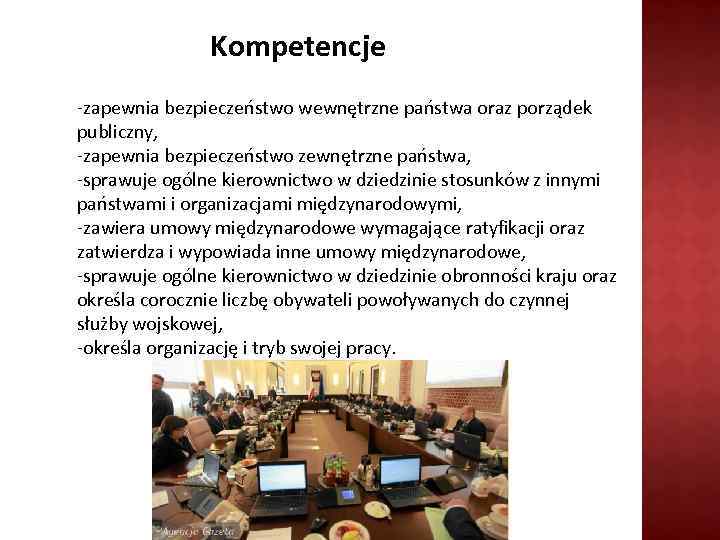 Kompetencje

-zapewnia bezpieczeństwo wewnętrzne państwa oraz porządek publiczny,
-zapewnia bezpieczeństwo zewnętrzne państwa,
-sprawuje ogólne kierownictwo w dziedzinie stosunków z innymi państwami i organizacjami międzynarodowymi,
-zawiera umowy międzynarodowe wymagające ratyfikacji oraz zatwierdza i wypowiada inne umowy międzynarodowe,
-sprawuje ogólne kierownictwo w dziedzinie obronności kraju oraz określa corocznie liczbę obywateli powoływanych do czynnej służby wojskowej,
-określa organizację i tryb swojej pracy.

Agencja Gazeta